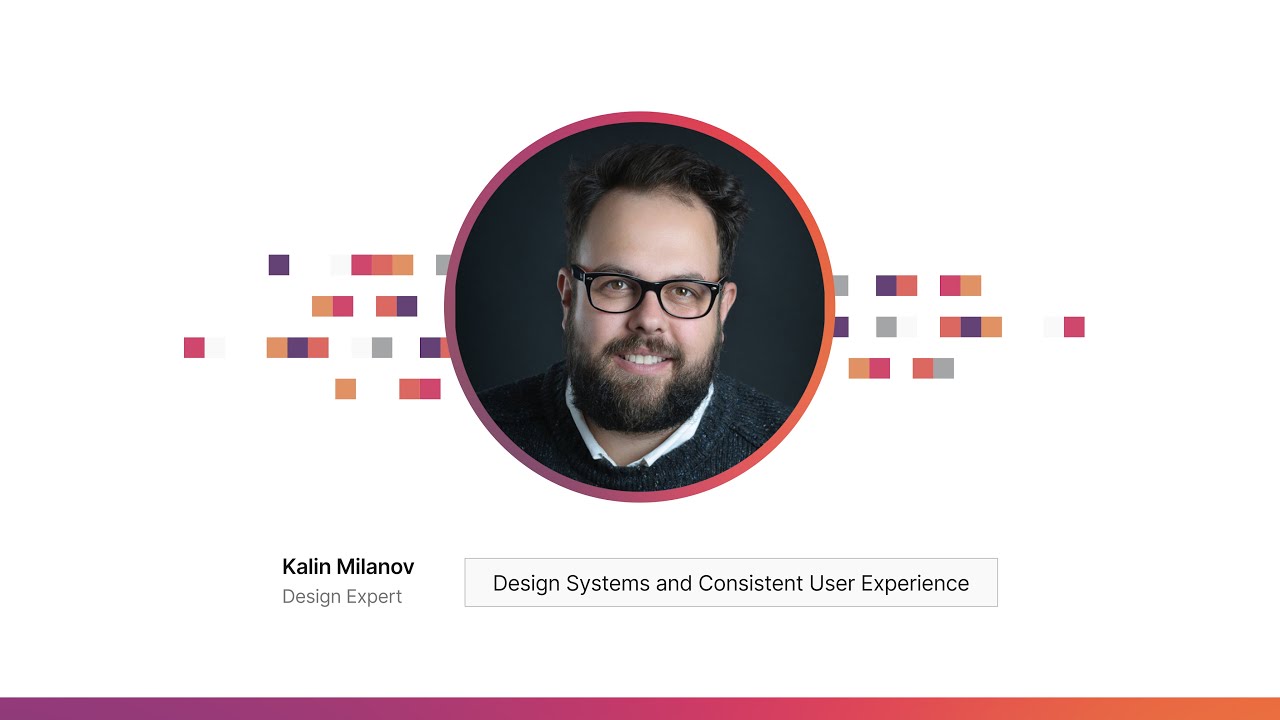 Kalin Milanov
Design Expert

Design Systems and Consistent User Experience